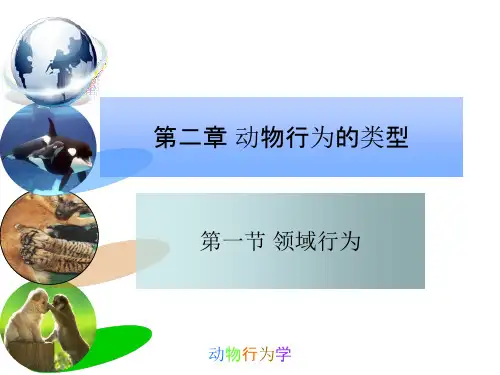 第二章 动物行为的类型

第一节 领域行为

动物行为学